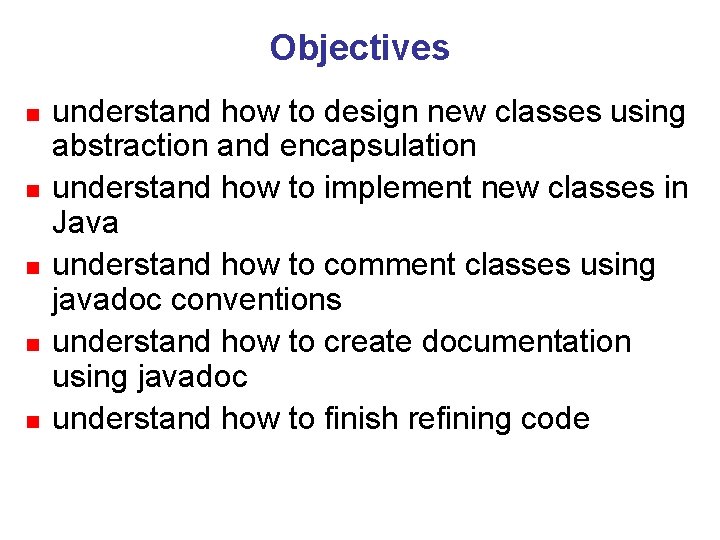 Objectives

- understand how to design new classes using abstraction and encapsulation
- understand how to implement new classes in Java
- understand how to comment classes using javadoc conventions
- understand how to create documentation using javadoc
- understand how to finish refining code